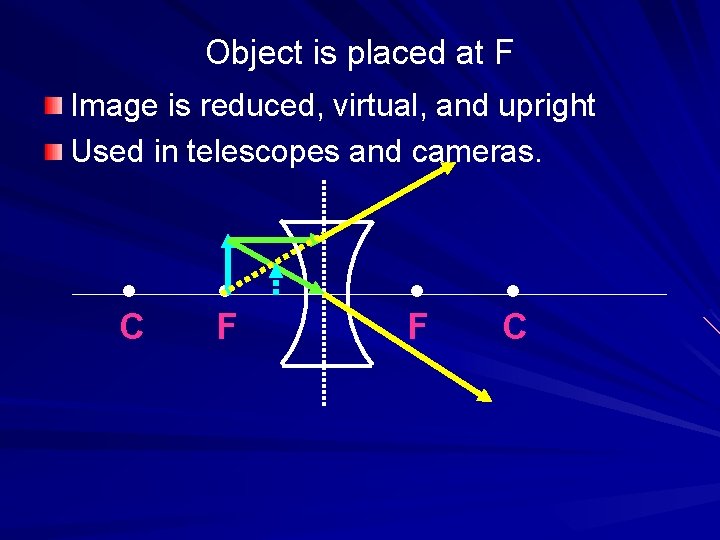 Object is placed at F

Image is reduced, virtual, and upright

Used in telescopes and cameras.

C F F C